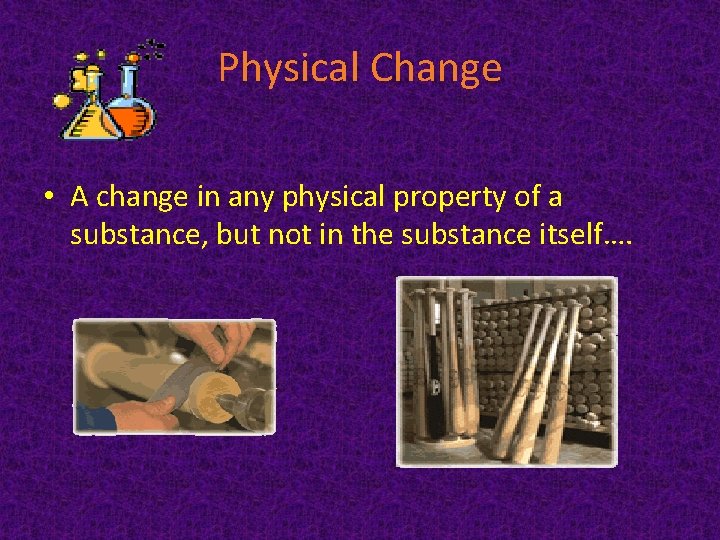 Physical Change

• A change in any physical property of a substance, but not in the substance itself….